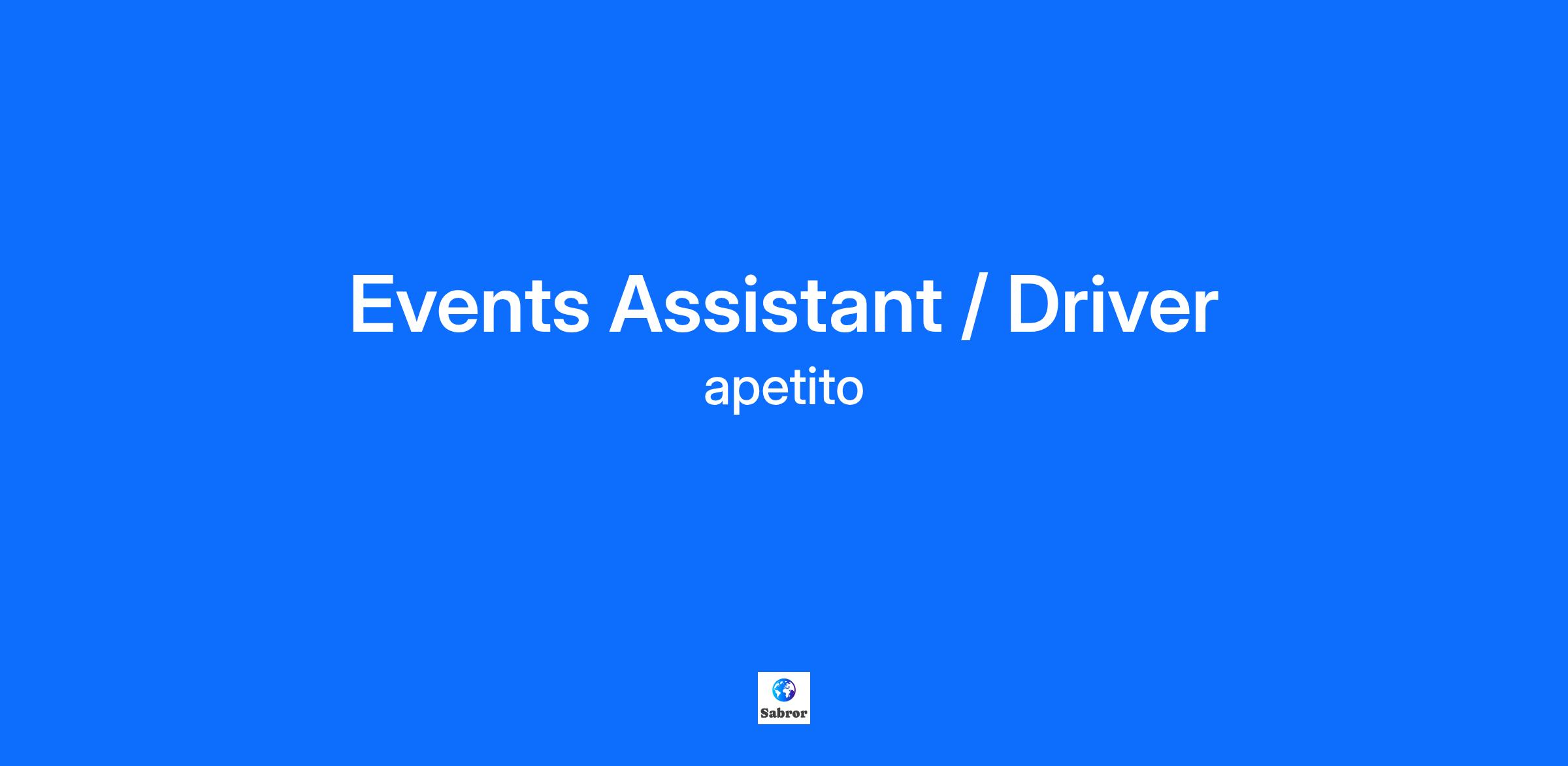 Events Assistant / Driver
apetito

Sabror